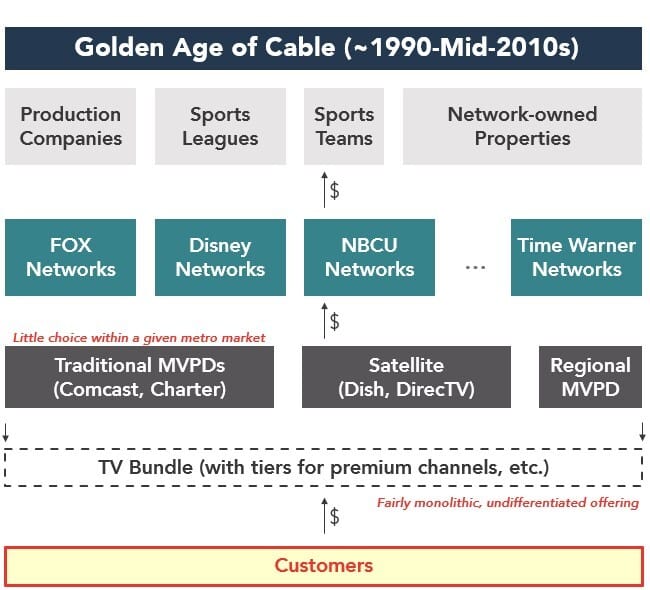 Golden Age of Cable (~1990-Mid-2010s)

Production Companies

Sports Leagues

Sports Teams

Network-owned Properties

$

FOX Networks

Disney Networks

NBCU Networks

...

Time Warner Networks

$

Little choice within a given metro market

Traditional MVPDs (Comcast, Charter)

Satellite (Dish, DirecTV)

Regional MVPD

TV Bundle (with tiers for premium channels, etc.)

Fairly monolithic, undifferentiated offering

$

Customers